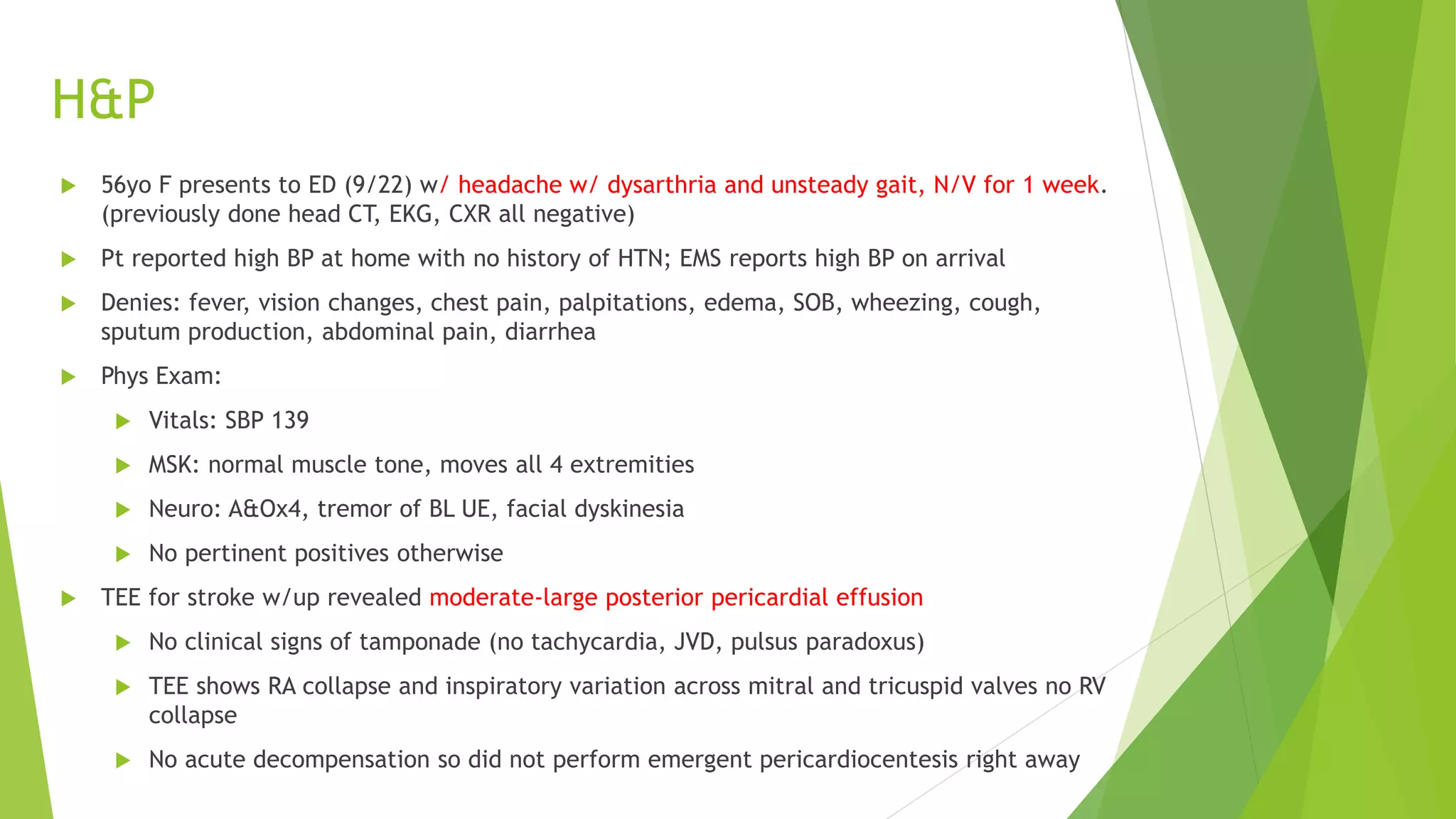 H&P

56yo F presents to ED (9/22) w/ headache w/ dysarthria and unsteady gait, N/V for 1 week. (previously done head CT, EKG, CXR all negative)

Pt reported high BP at home with no history of HTN; EMS reports high BP on arrival

Denies: fever, vision changes, chest pain, palpitations, edema, SOB, wheezing, cough, sputum production, abdominal pain, diarrhea

Phys Exam:

Vitals: SBP 139

MSK: normal muscle tone, moves all 4 extremities

Neuro: A&Ox4, tremor of BL UE, facial dyskinesia

No pertinent positives otherwise

TEE for stroke w/up revealed moderate-large posterior pericardial effusion

No clinical signs of tamponade (no tachycardia, JVD, pulsus paradoxus)

TEE shows RA collapse and inspiratory variation across mitral and tricuspid valves no RV collapse

No acute decompensation so did not perform emergent pericardiocentesis right away